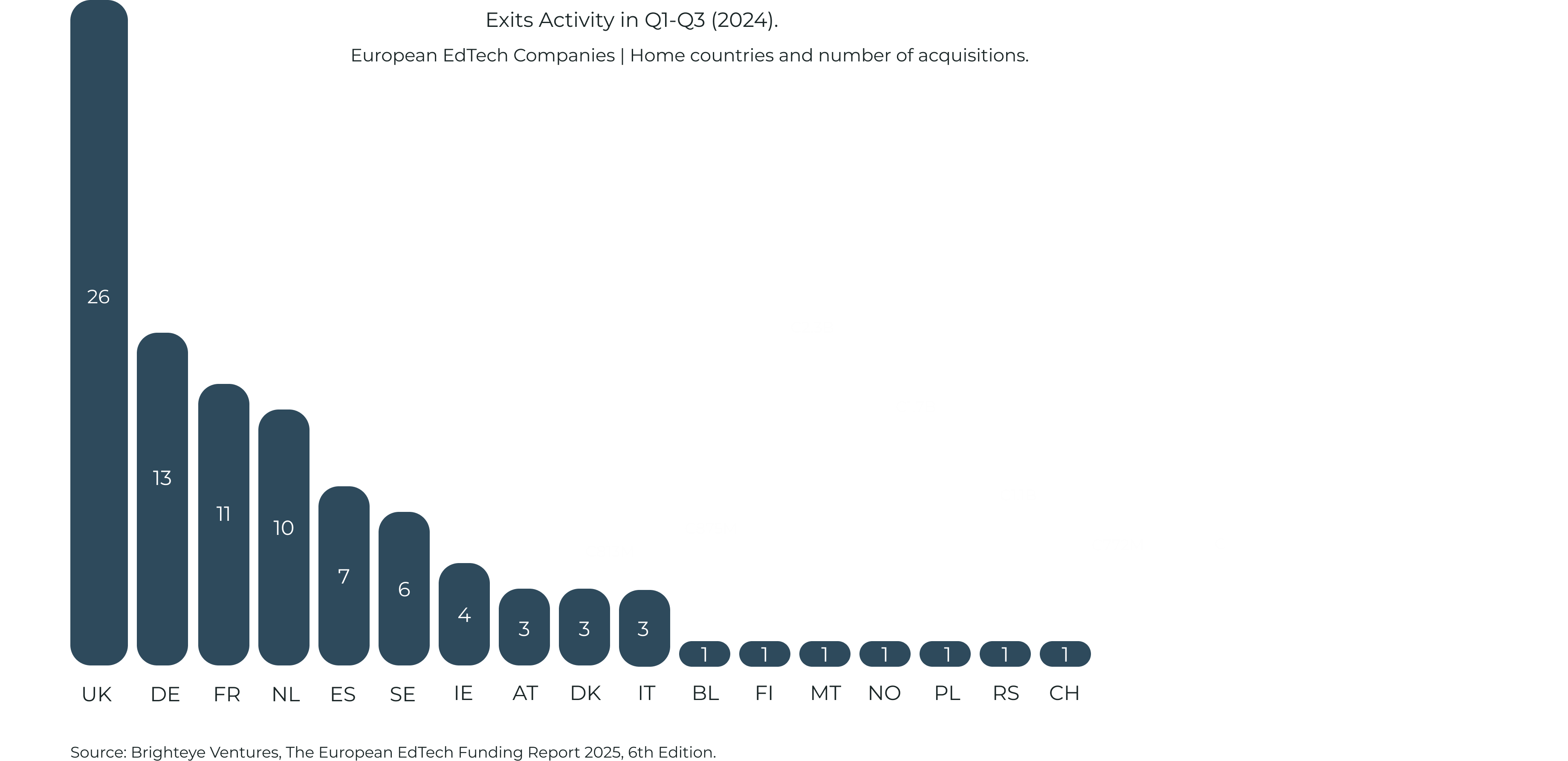 Exits Activity in Q1-Q3 (2024).

European EdTech Companies | Home countries and number of acquisitions.

26
13
11
10
7
6
4
3
3
3
1
1
1
1
1
1
1

UK DE FR NL ES SE IE AT DK IT BL FI MT NO PL RS CH

Source: Brighteye Ventures, The European EdTech Funding Report 2025, 6th Edition.